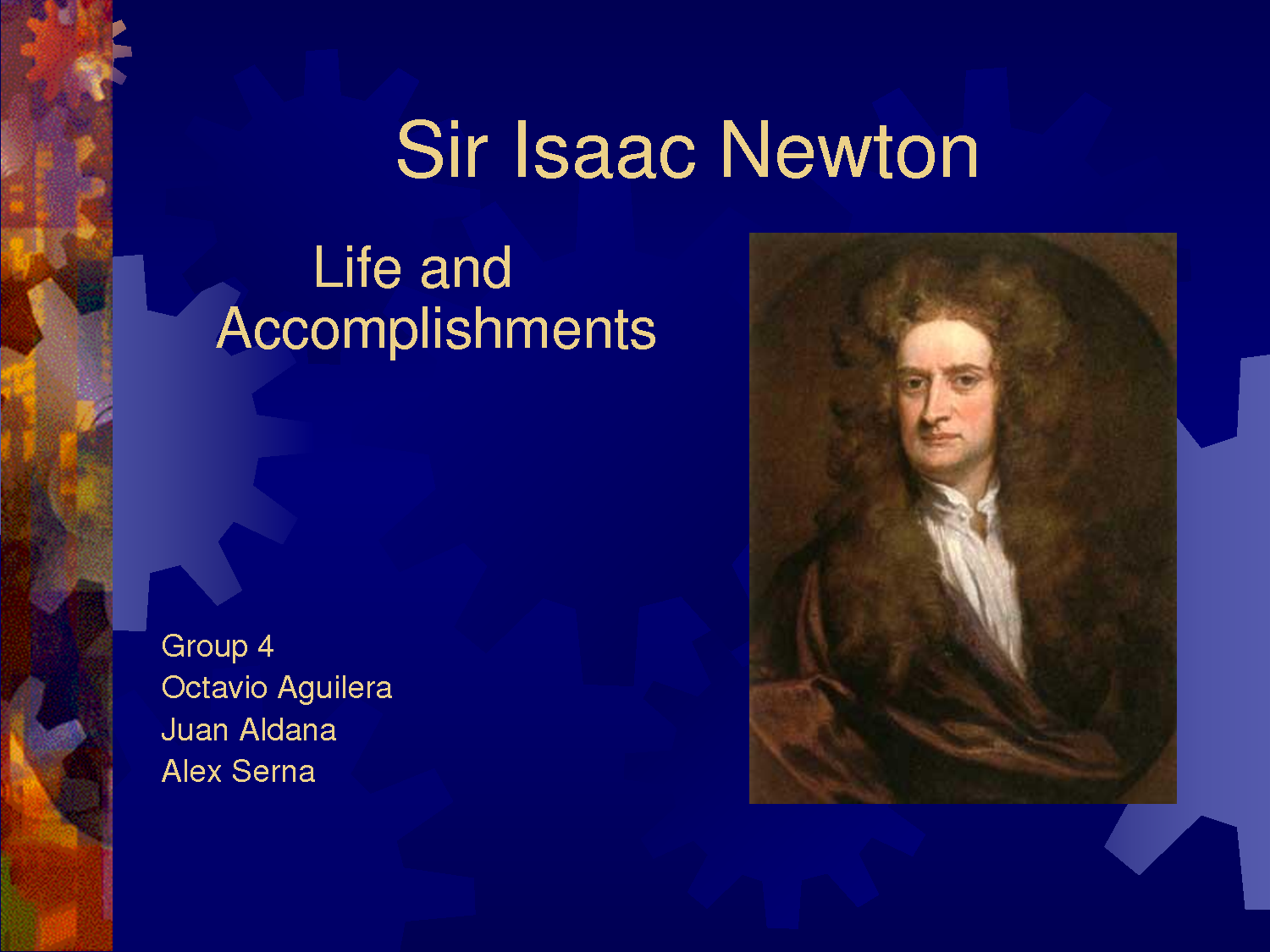 Sir Isaac Newton

Life and Accomplishments

Group 4
Octavio Aguilera
Juan Aldana
Alex Serna